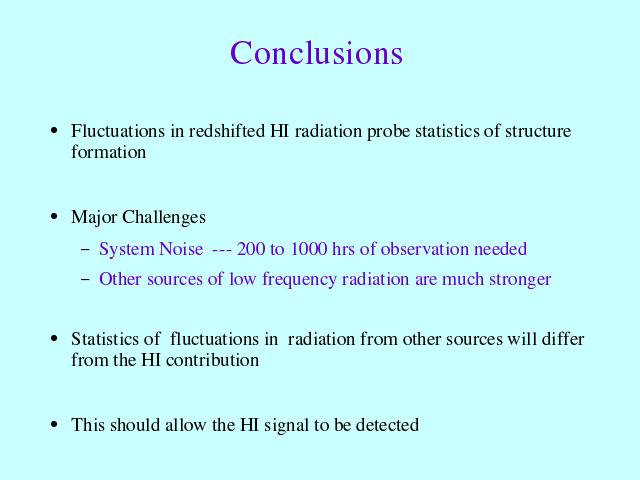 Conclusions

• Fluctuations in redshifted HI radiation probe statistics of structure formation

• Major Challenges
– System Noise --- 200 to 1000 hrs of observation needed
– Other sources of low frequency radiation are much stronger

• Statistics of fluctuations in radiation from other sources will differ from the HI contribution

• This should allow the HI signal to be detected